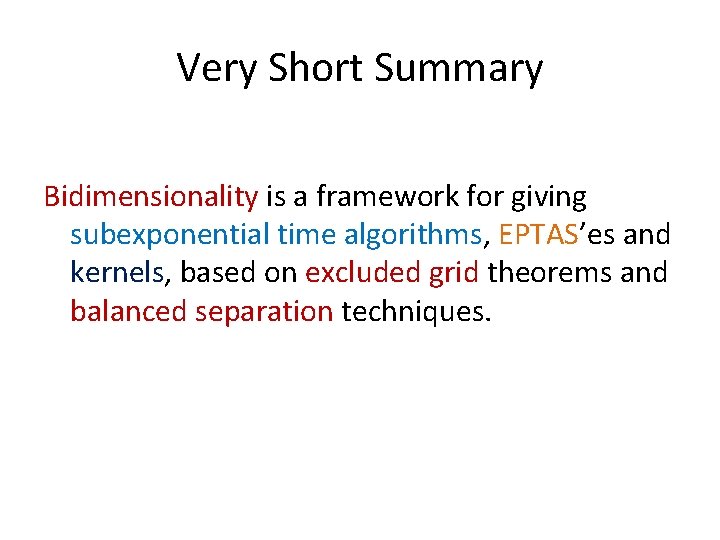 Very Short Summary

Bidimensionality is a framework for giving subexponential time algorithms, EPTAS’es and kernels, based on excluded grid theorems and balanced separation techniques.